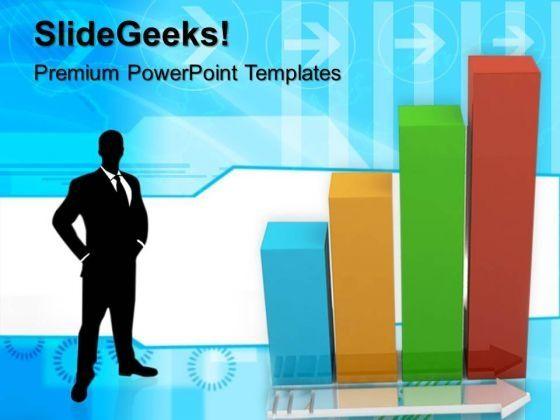 SlideGeeks!
Premium PowerPoint Templates